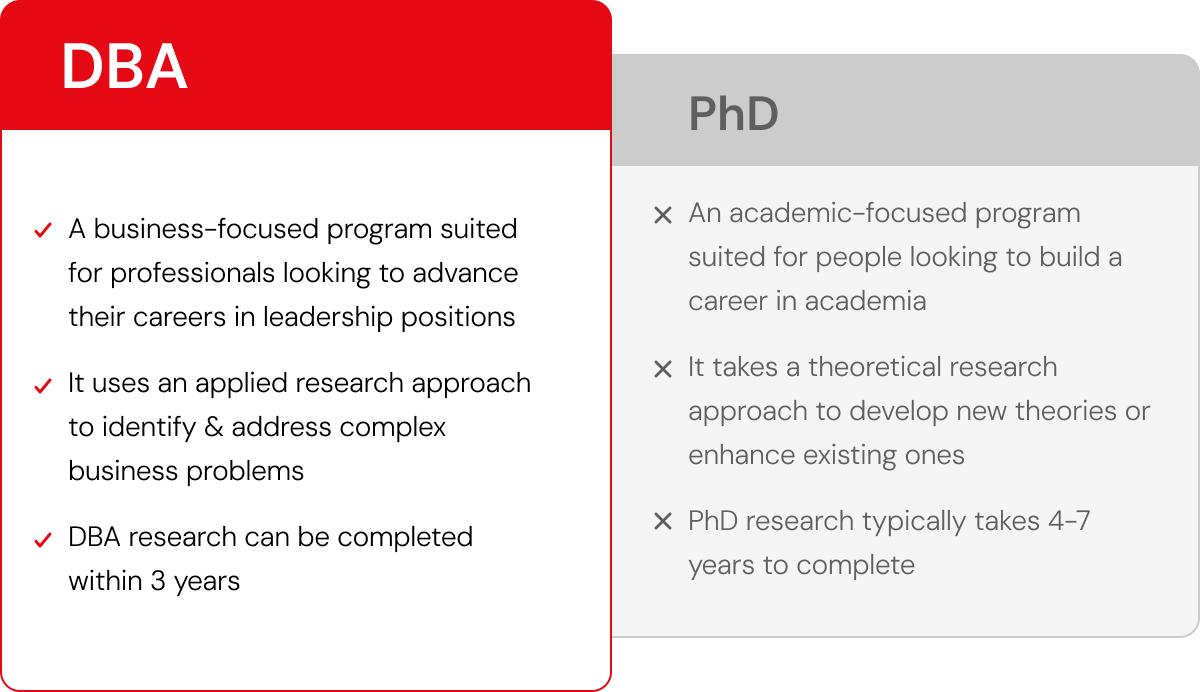 DBA

✓ A business-focused program suited for professionals looking to advance their careers in leadership positions

✓ It uses an applied research approach to identify & address complex business problems

✓ DBA research can be completed within 3 years

PhD

× An academic-focused program suited for people looking to build a career in academia

× It takes a theoretical research approach to develop new theories or enhance existing ones

× PhD research typically takes 4-7 years to complete